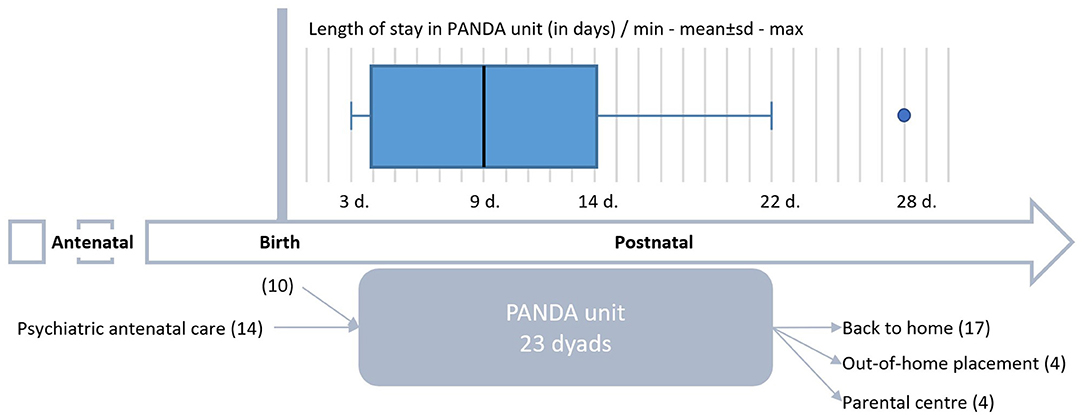 Length of stay in PANDA unit (in days) / min - mean±sd - max

3 d. 9 d. 14 d. 22 d. 28 d.

Antenatal

Birth

Postnatal

(10)

Psychiatric antenatal care (14)

PANDA unit
23 dyads

Back to home (17)

Out-of-home placement (4)

Parental centre (4)